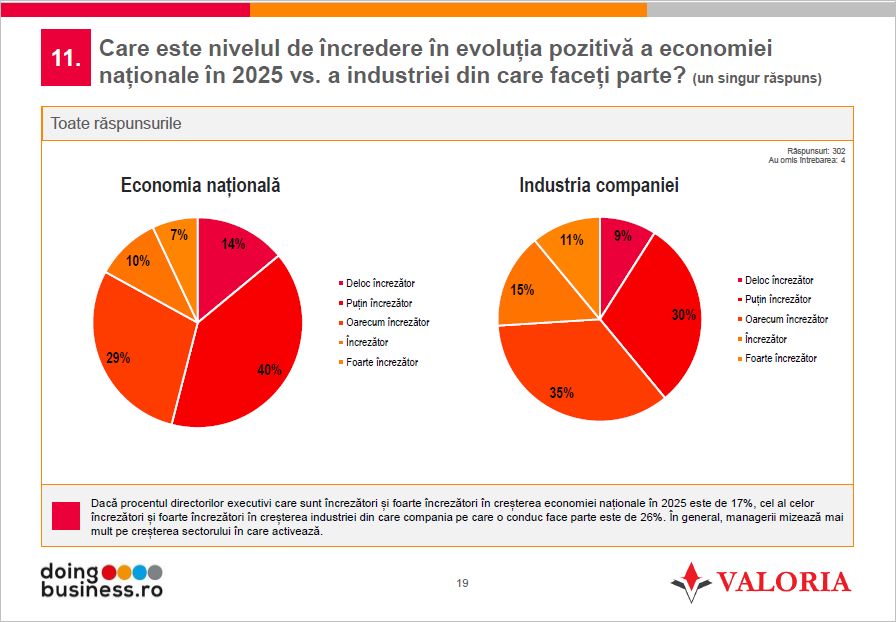 11. Care este nivelul de încredere în evoluția pozitivă a economiei naționale în 2025 vs. a industriei din care faceți parte? (un singur răspuns)

Toate răspunsurile

Răspunsuri: 302
Au omis întrebarea: 4

Economia națională

14%
40%
29%
10%
7%

Deloc încrezător
Puțin încrezător
Oarecum încrezător
Încrezător
Foarte încrezător

Industria companiei

9%
30%
35%
15%
11%

Deloc încrezător
Puțin încrezător
Oarecum încrezător
Încrezător
Foarte încrezător

Dacă procentul directorilor executivi care sunt încrezători și foarte încrezători în creșterea economiei naționale în 2025 este de 17%, cel al celor încrezători și foarte încrezători în creșterea industriei din care compania pe care o conduc face parte este de 26%. În general, managerii mizează mai mult pe creșterea sectorului în care activează.

doing business.ro

19

VALORIA